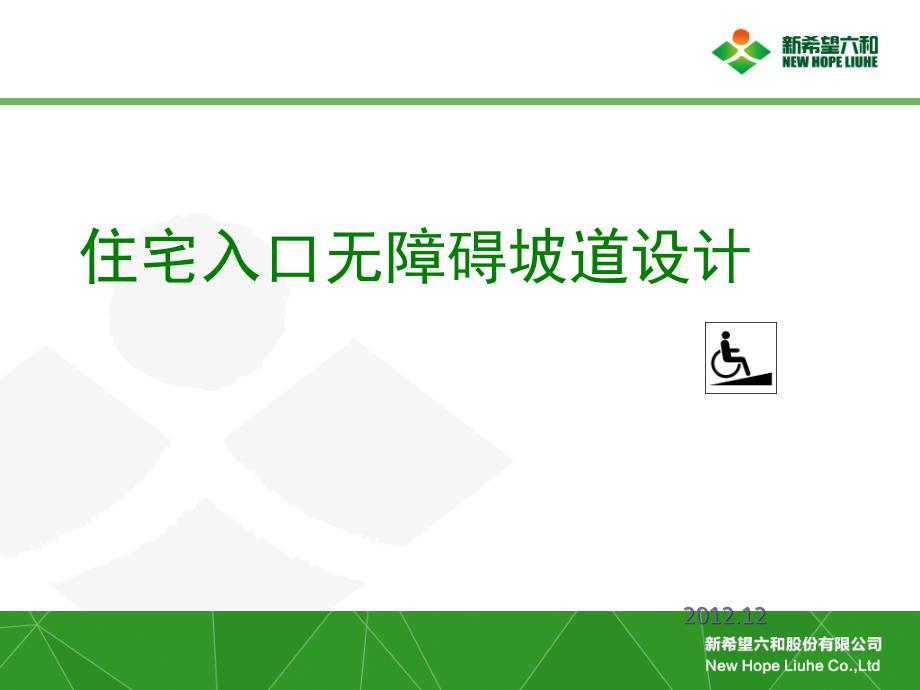 新希望六和
NEW HOPE LIUHE

住宅入口无障碍坡道设计

2012.12
新希望六和股份有限公司
New Hope Liuhe Co.,Ltd